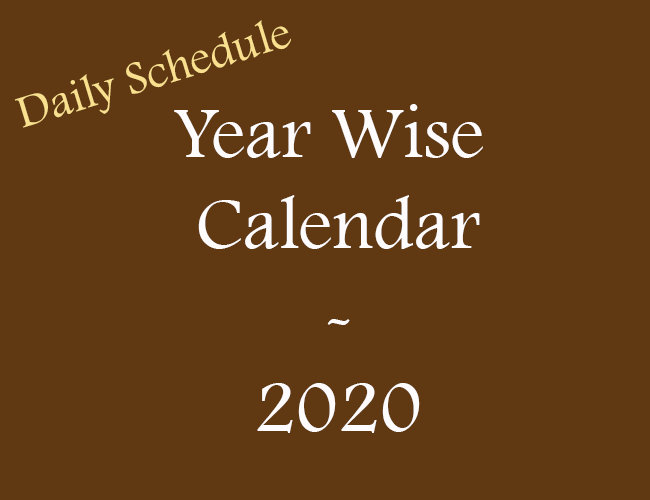 Daily Schedule

Year Wise Calendar

~

2020